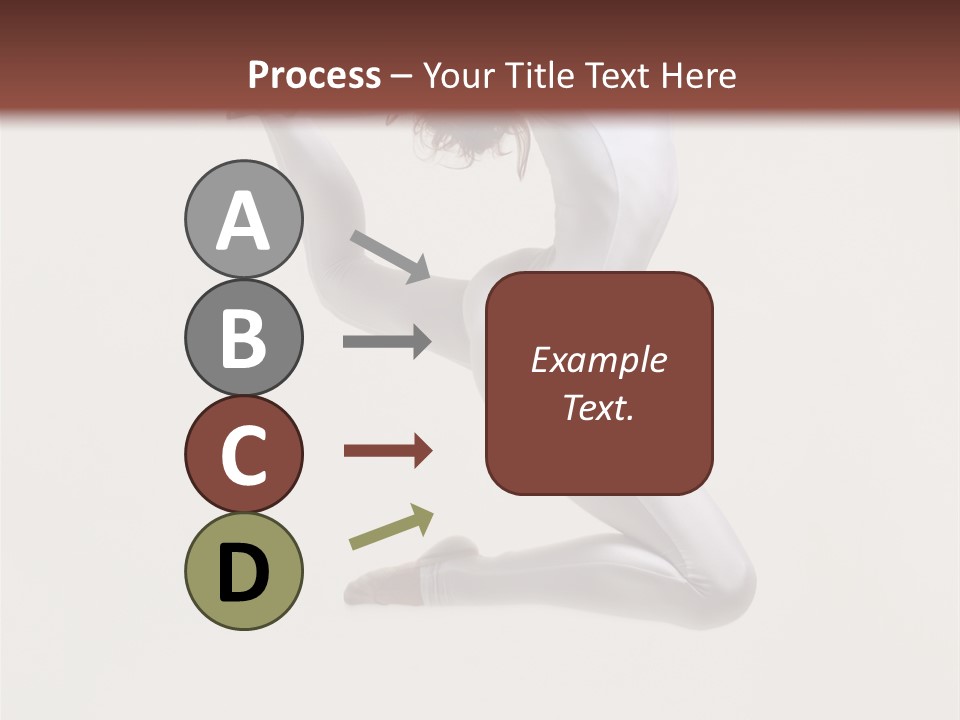 Process – Your Title Text Here

A

B

C

D

Example Text.